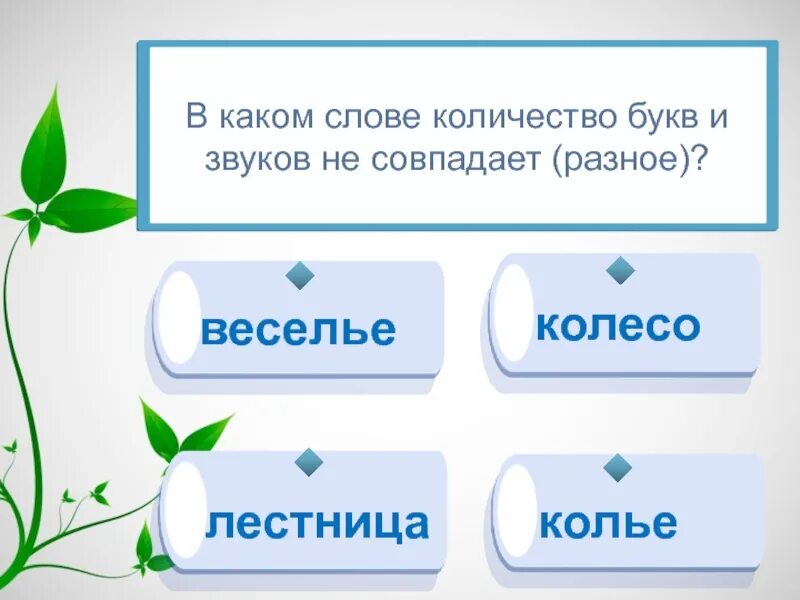 В каком слове количество букв и звуков не совпадает (разное)?

веселье

колесо

лестница

колье